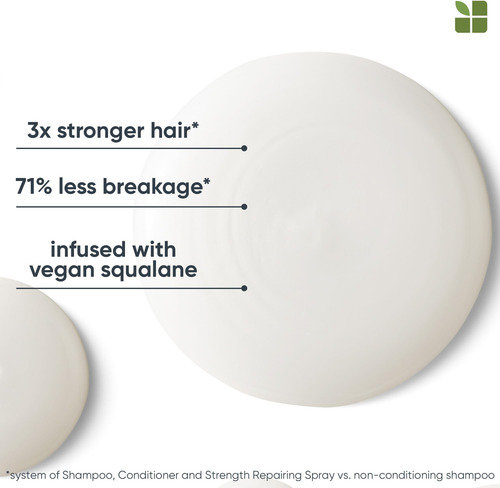 3x stronger hair*

71% less breakage*

infused with vegan squalane

*system of Shampoo, Conditioner and Strength Repairing Spray vs. non-conditioning shampoo